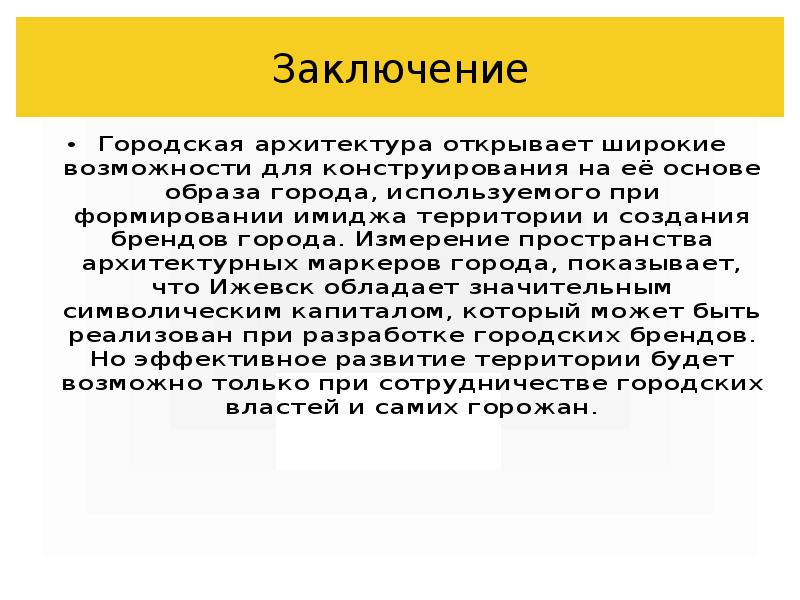 Заключение

• Городская архитектура открывает широкие возможности для конструирования на её основе образа города, используемого при формировании имиджа территории и создания брендов города. Измерение пространства архитектурных маркеров города, показывает, что Ижевск обладает значительным символическим капиталом, который может быть реализован при разработке городских брендов. Но эффективное развитие территории будет возможно только при сотрудничестве городских властей и самих горожан.